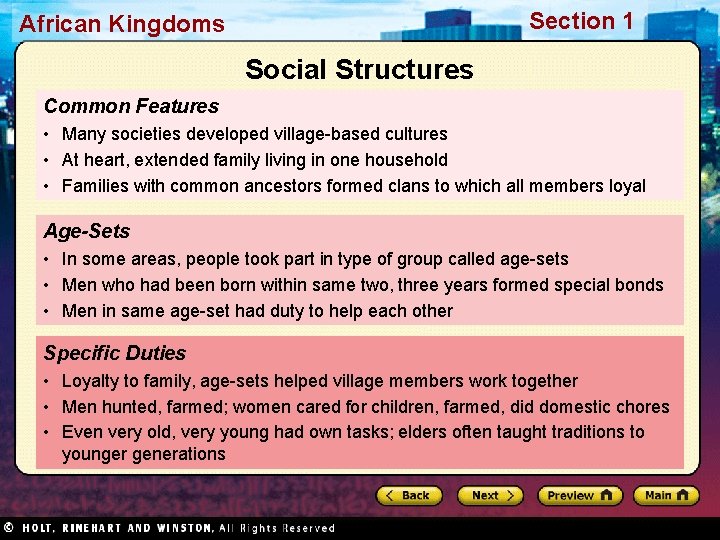 African Kingdoms

Section 1

Social Structures

Common Features

• Many societies developed village-based cultures
• At heart, extended family living in one household
• Families with common ancestors formed clans to which all members loyal

Age-Sets

• In some areas, people took part in type of group called age-sets
• Men who had been born within same two, three years formed special bonds
• Men in same age-set had duty to help each other

Specific Duties

• Loyalty to family, age-sets helped village members work together
• Men hunted, farmed; women cared for children, farmed, did domestic chores
• Even very old, very young had own tasks; elders often taught traditions to younger generations

Back

Next

Preview

Main

© HOLT, RINEHART AND WINSTON, All Rights Reserved